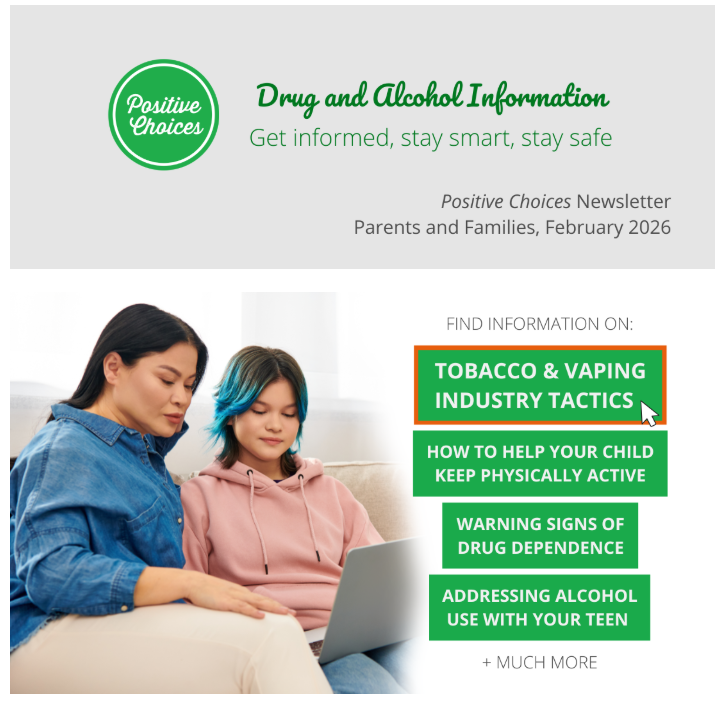 Positive Choices

Drug and Alcohol Information

Get informed, stay smart, stay safe

Positive Choices Newsletter
Parents and Families, February 2026

FIND INFORMATION ON:

TOBACCO & VAPING INDUSTRY TACTICS

HOW TO HELP YOUR CHILD KEEP PHYSICALLY ACTIVE

WARNING SIGNS OF DRUG DEPENDENCE

ADDRESSING ALCOHOL USE WITH YOUR TEEN

+ MUCH MORE